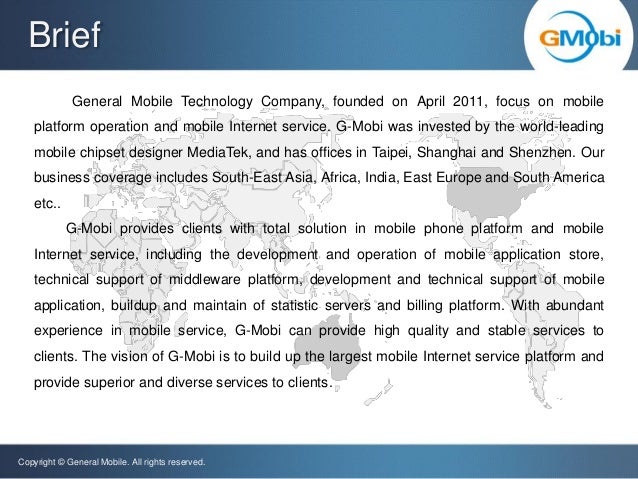 Brief

GMobi

General Mobile Technology Company, founded on April 2011, focus on mobile platform operation and mobile Internet service. G-Mobi was invested by the world-leading mobile chipset designer MediaTek, and has offices in Taipei, Shanghai and Shenzhen. Our business coverage includes South-East Asia, Africa, India, East Europe and South America etc..

G-Mobi provides clients with total solution in mobile phone platform and mobile Internet service, including the development and operation of mobile application store, technical support of middleware platform, development and technical support of mobile application, buildup and maintain of statistic servers and billing platform. With abundant experience in mobile service, G-Mobi can provide high quality and stable services to clients. The vision of G-Mobi is to build up the largest mobile Internet service platform and provide superior and diverse services to clients.

Copyright © General Mobile. All rights reserved.